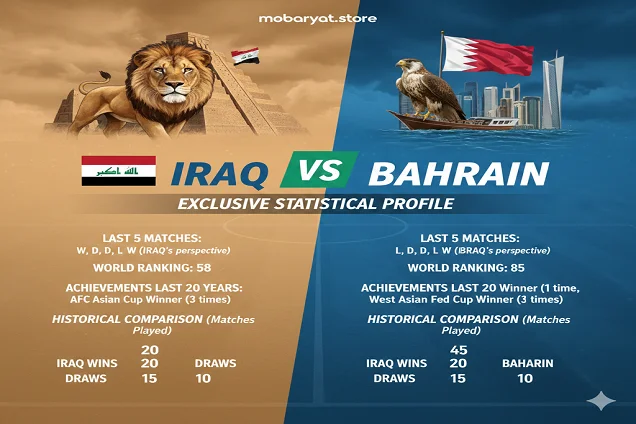 mobaryat.store

الله اكبر

IRAQ VS BAHRAIN

EXCLUSIVE STATISTICAL PROFILE

LAST 5 MATCHES:
W, D, D, L W (IRAQ's perspective)

WORLD RANKING: 58

ACHIEVEMENTS LAST 20 YEARS:
AFC Asian Cup Winner (3 times)

HISTORICAL COMPARISON (Matches Played)

20

IRAQ WINS 20 DRAWS

DRAWS 15 10

LAST 5 MATCHES:
L, D, D, L W (IBRAQ's perspective)

WORLD RANKING: 85

ACHIEVEMENTS LAST 20 Winner (1 time, West Asian Fed Cup Winner (3 times)

HISTORICAL COMPARISON (Matches Played)

45

IRAQ WINS 20 BAHARIN

DRAWS 15 10